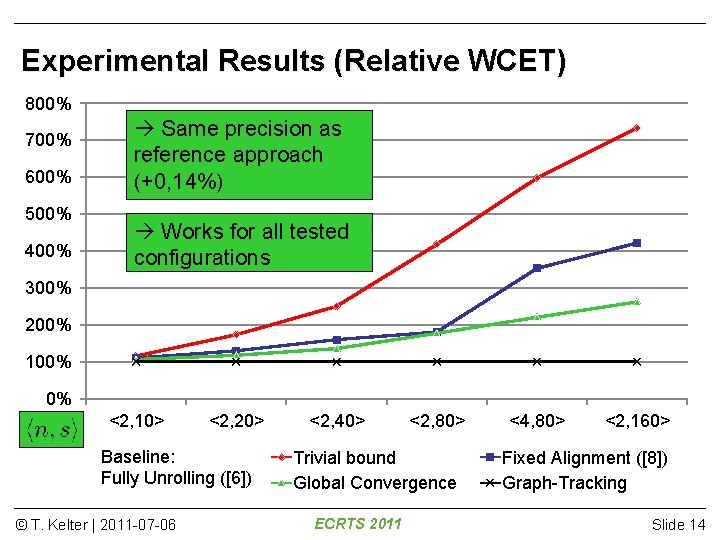 Experimental Results (Relative WCET)

800%
700%
600%
500%
400%
300%
200%
100%
0%

→ Same precision as reference approach (+0,14%)

→ Works for all tested configurations

$\langle n, s \rangle$

<2,10>
<2,20>
<2,40>
<2,80>
<4,80>
<2,160>

Baseline:
Fully Unrolling ([6])

Trivial bound
Fixed Alignment ([8])
Global Convergence
Graph-Tracking

© T. Kelter | 2011-07-06

ECRTS 2011

Slide 14